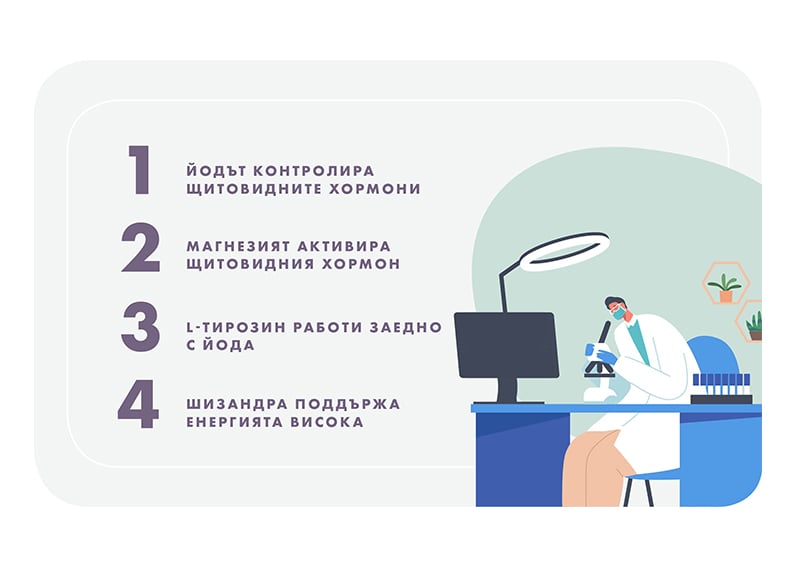 1 ЙОДЪТ КОНТРОЛИРА ЩИТОВИДНИТЕ ХОРМОНИ

2 МАГНЕЗИЯТ АКТИВИРА ЩИТОВИДНИЯ ХОРМОН

3 L-ТИРОЗИН РАБОТИ ЗАЕДНО С ЙОДА

4 ШИЗАНДРА ПОДДЪРЖА ЕНЕРГИЯТА ВИСОКА